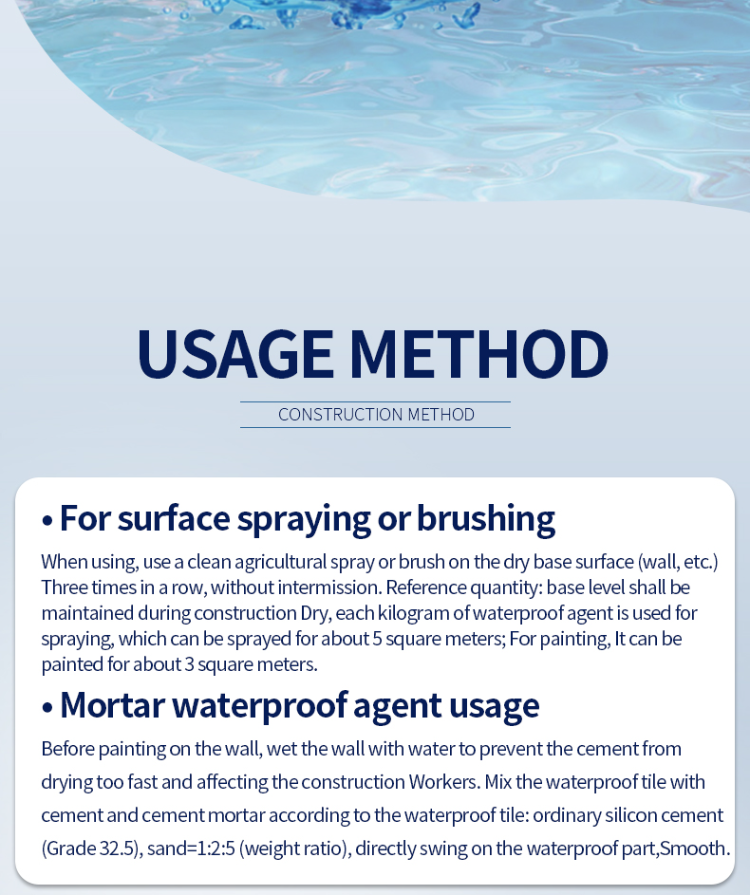 USAGE METHOD

CONSTRUCTION METHOD

• For surface spraying or brushing

When using, use a clean agricultural spray or brush on the dry base surface (wall, etc.) Three times in a row, without intermission. Reference quantity: base level shall be maintained during construction Dry, each kilogram of waterproof agent is used for spraying, which can be sprayed for about 5 square meters; For painting, It can be painted for about 3 square meters.

• Mortar waterproof agent usage

Before painting on the wall, wet the wall with water to prevent the cement from drying too fast and affecting the construction Workers. Mix the waterproof tile with cement and cement mortar according to the waterproof tile: ordinary silicon cement (Grade 32.5), sand=1:2:5 (weight ratio), directly swing on the waterproof part,Smooth.